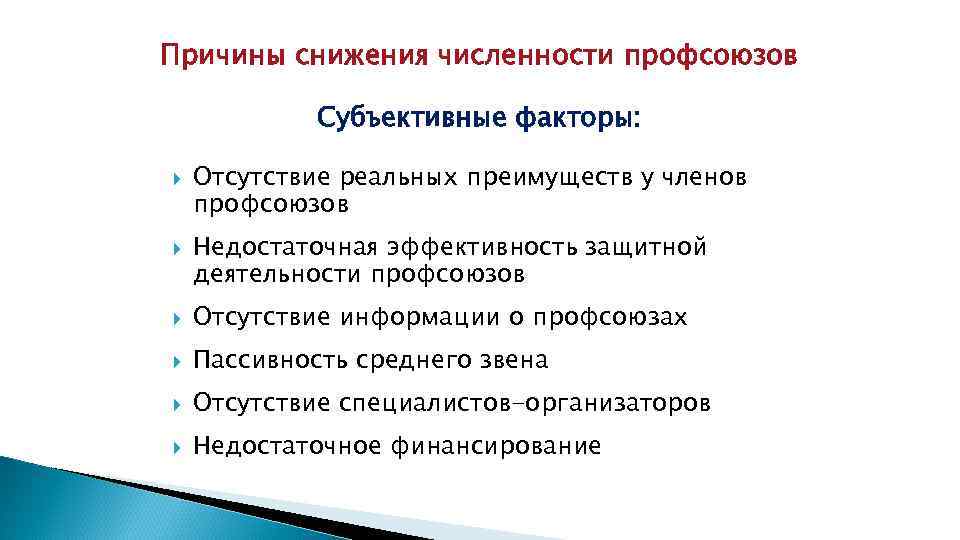 Причины снижения численности профсоюзов

Субъективные факторы:

Отсутствие реальных преимуществ у членов профсоюзов

Недостаточная эффективность защитной деятельности профсоюзов

Отсутствие информации о профсоюзах

Пассивность среднего звена

Отсутствие специалистов-организаторов

Недостаточное финансирование